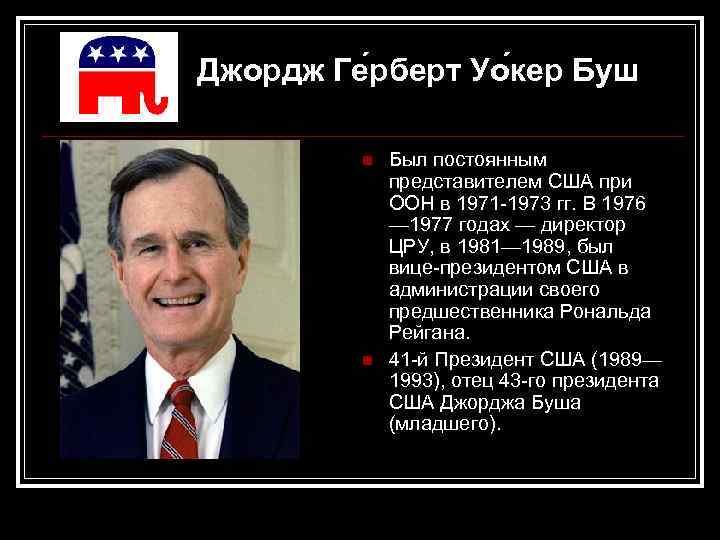 Джордж Ге́рберт Уо́кер Буш

Был постоянным представителем США при ООН в 1971-1973 гг. В 1976—1977 годах — директор ЦРУ, в 1981—1989, был вице-президентом США в администрации своего предшественника Рональда Рейгана.

41-й Президент США (1989—1993), отец 43-го президента США Джорджа Буша (младшего).